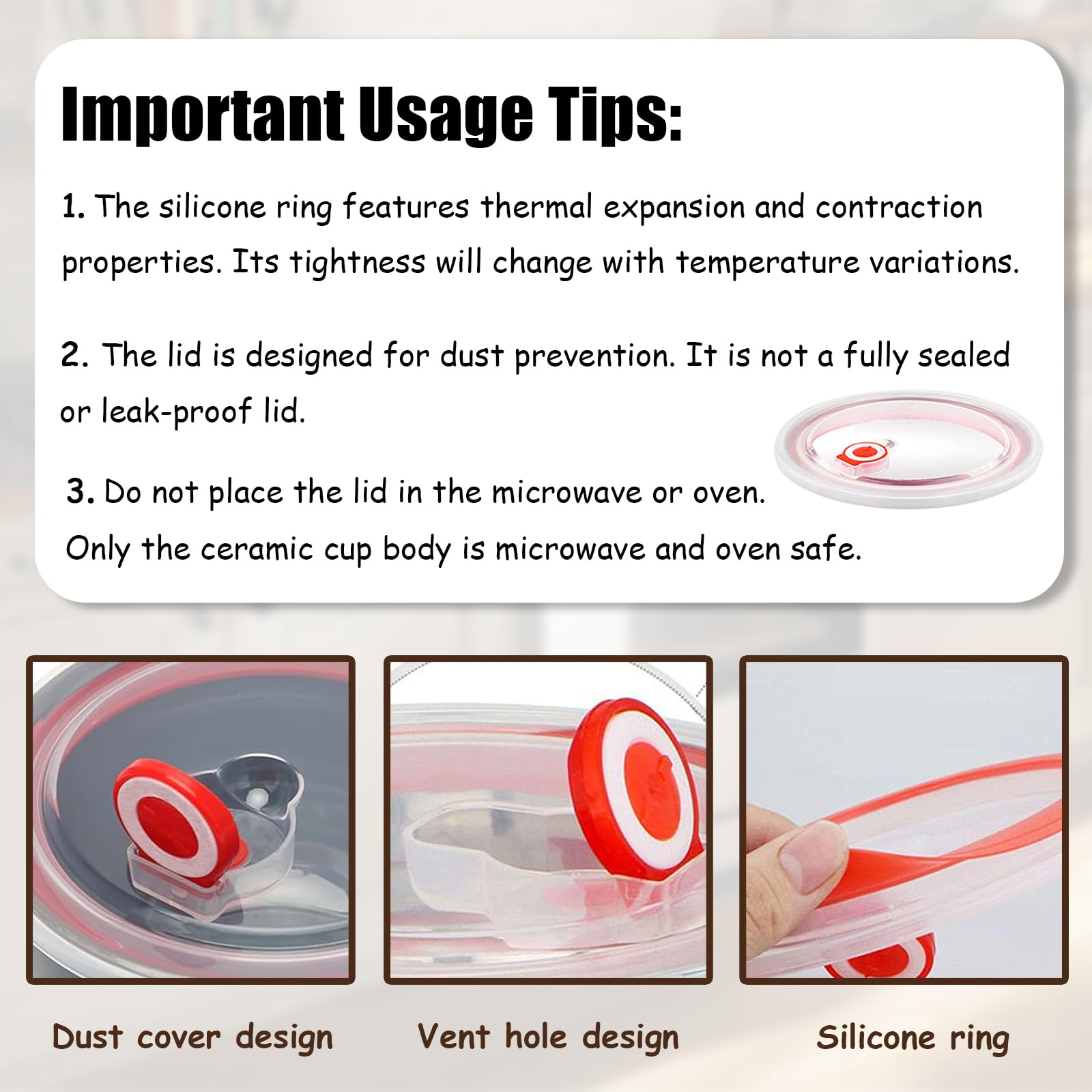 Important Usage Tips:

1. The silicone ring features thermal expansion and contraction properties. Its tightness will change with temperature variations.

2. The lid is designed for dust prevention. It is not a fully sealed or leak-proof lid.

3. Do not place the lid in the microwave or oven. Only the ceramic cup body is microwave and oven safe.

Dust cover design

Vent hole design

Silicone ring